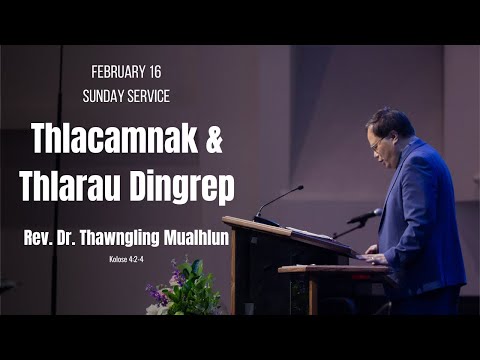 FEBRUARY 16
SUNDAY SERVICE

Thlacamnak & Thlarau Dingrep

Rev. Dr. Thawngling Mualhlun

Kolose 4:2-4